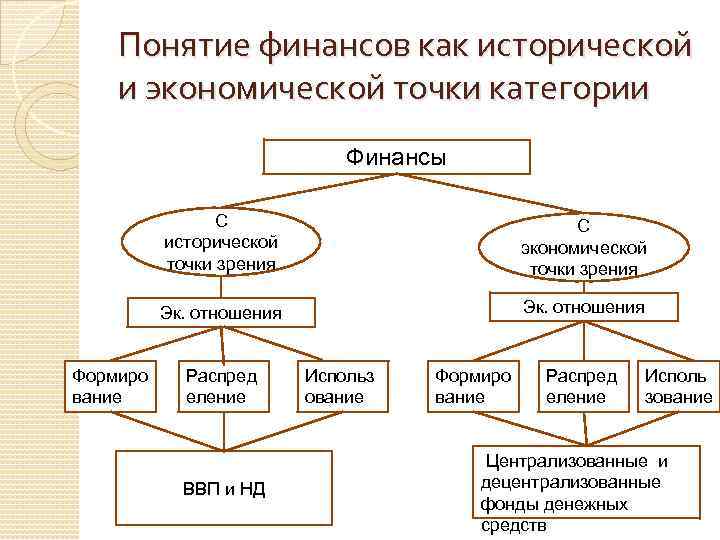 Понятие финансов как исторической и экономической точки категории

Финансы

С исторической точки зрения

С экономической точки зрения

Эк. отношения

Эк. отношения

Формиро вание

Распред еление

Использ ование

Формиро вание

Распред еление

Исполь зование

ВВП и НД

Централизованные и децентрализованные фонды денежных средств